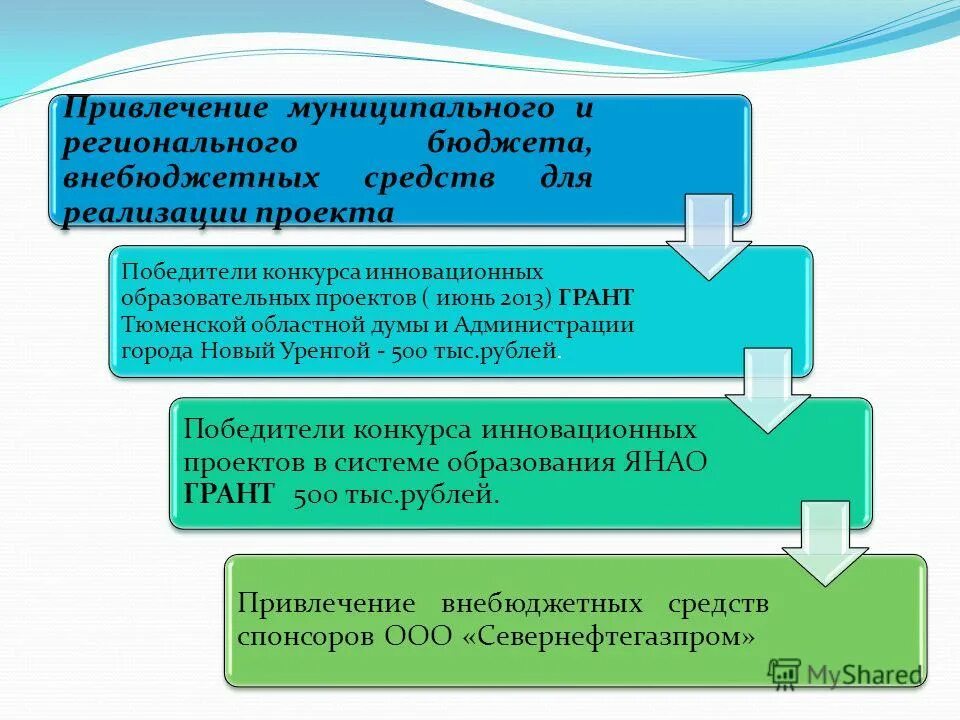 Привлечение муниципального и регионального бюджета, внебюджетных средств для реализации проекта

Победители конкурса инновационных образовательных проектов ( июнь 2013) ГРАНТ Тюменской областной думы и Администрации города Новый Уренгой - 500 тыс.рублей.

Победители конкурса инновационных проектов в системе образования ЯНАО ГРАНТ 500 тыс.рублей.

Привлечение внебюджетных средств спонсоров ООО «Севернефтегазпром»

MyShared